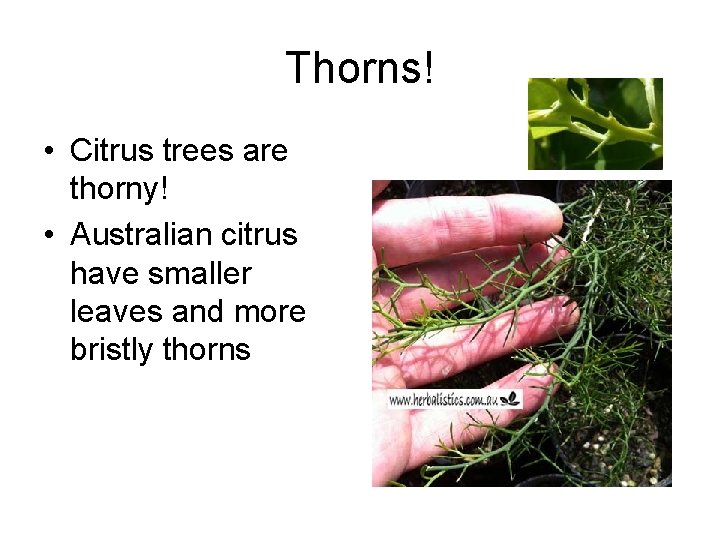 Thorns!

• Citrus trees are thorny!

• Australian citrus have smaller leaves and more bristly thorns

www.herbalistics.com.au